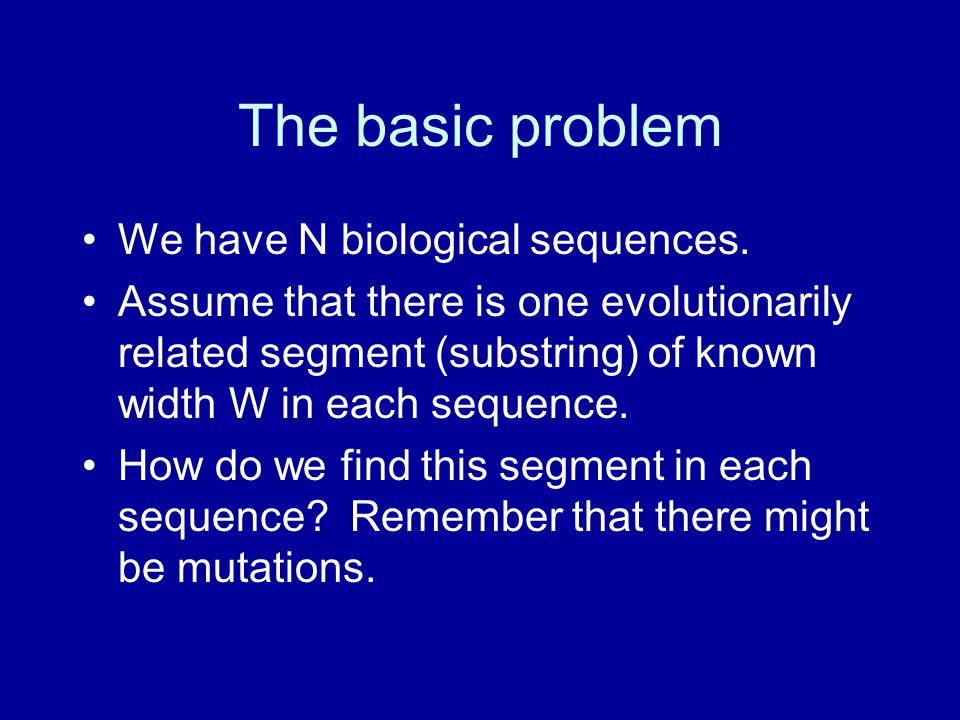 The basic problem

• We have N biological sequences.
• Assume that there is one evolutionarily related segment (substring) of known width W in each sequence.
• How do we find this segment in each sequence? Remember that there might be mutations.